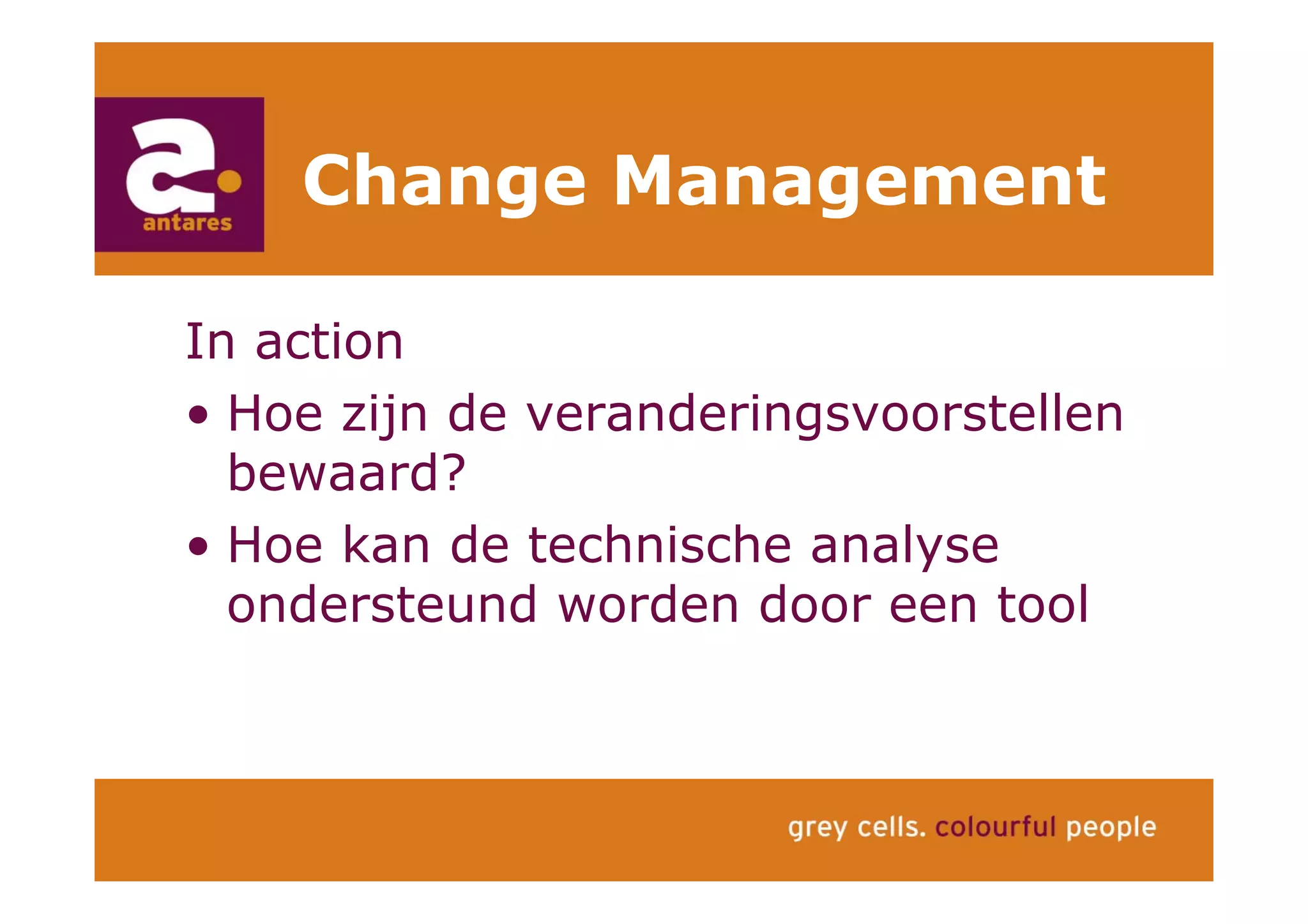 a.
antares

Change Management

In action

• Hoe zijn de veranderingsvoorstellen bewaard?

• Hoe kan de technische analyse ondersteund worden door een tool

grey cells. colourful people